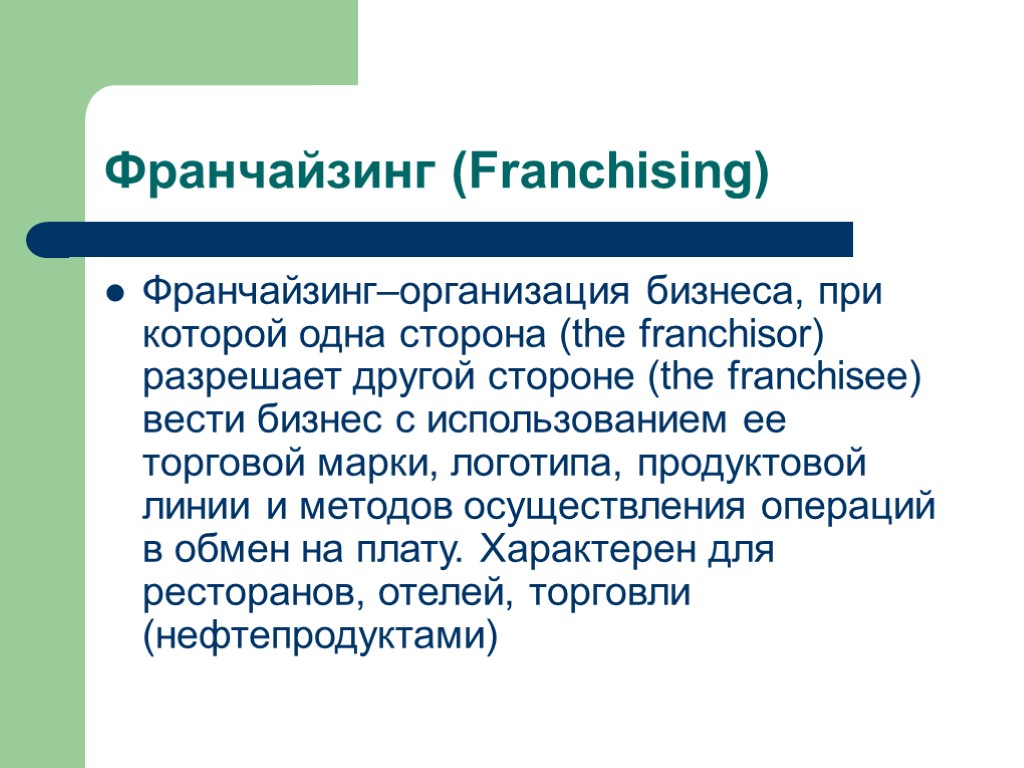 Франчайзинг (Franchising)

Франчайзинг–организация бизнеса, при которой одна сторона (the franchisor) разрешает другой стороне (the franchisee) вести бизнес с использованием ее торговой марки, логотипа, продуктовой линии и методов осуществления операций в обмен на плату. Характерен для ресторанов, отелей, торговли (нефтепродуктами)